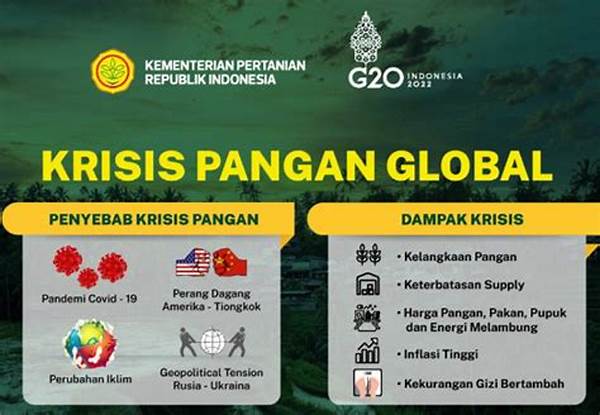 KEMENTERIAN PERTANIAN REPUBLIK INDONESIA

G20 INDONESIA 2022

KRISIS PANGAN GLOBAL

PENYEBAB KRISIS PANGAN

Pandemi Covid - 19

Perang Dagang Amerika - Tiongkok

Perubahan Iklim

Geopolitical Tension Rusia - Ukraina

DAMPAK KRISIS

• Kelangkaan Pangan

• Keterbatasan Supply

• Harga Pangan, Pakan, Pupuk dan Energi Melambung

• Inflasi Tinggi

• Kekurangan Gizi Bertambah